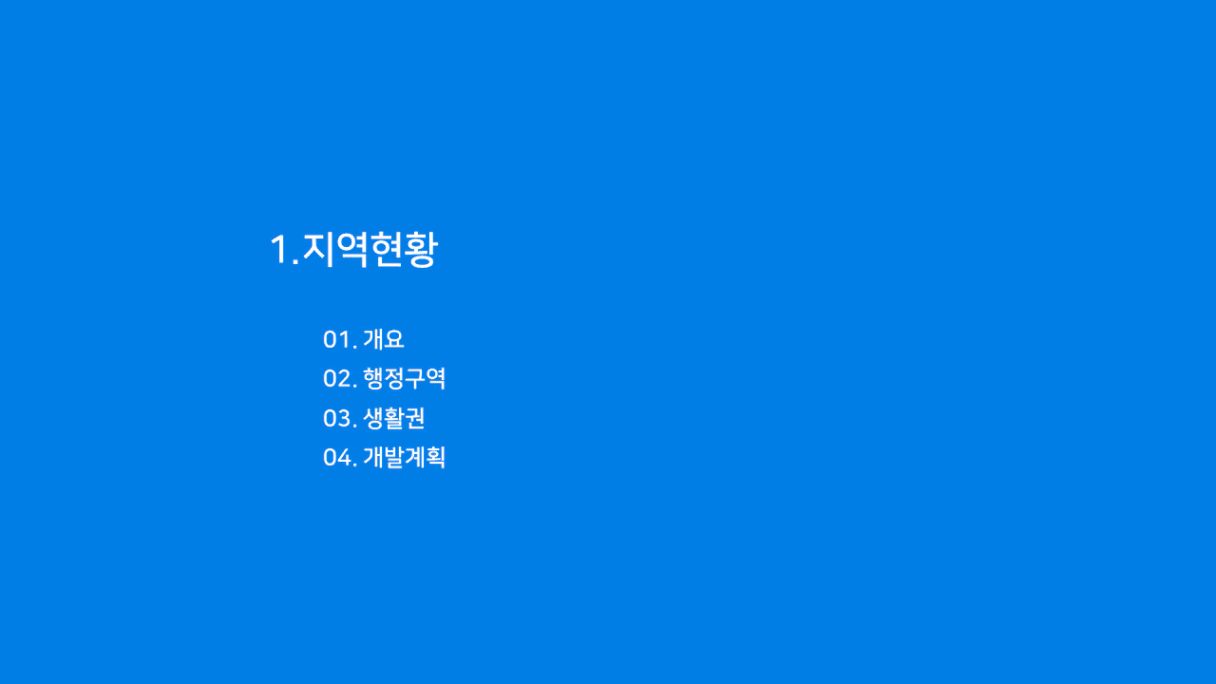 1.지역현황

01. 개요
02. 행정구역
03. 생활권
04. 개발계획